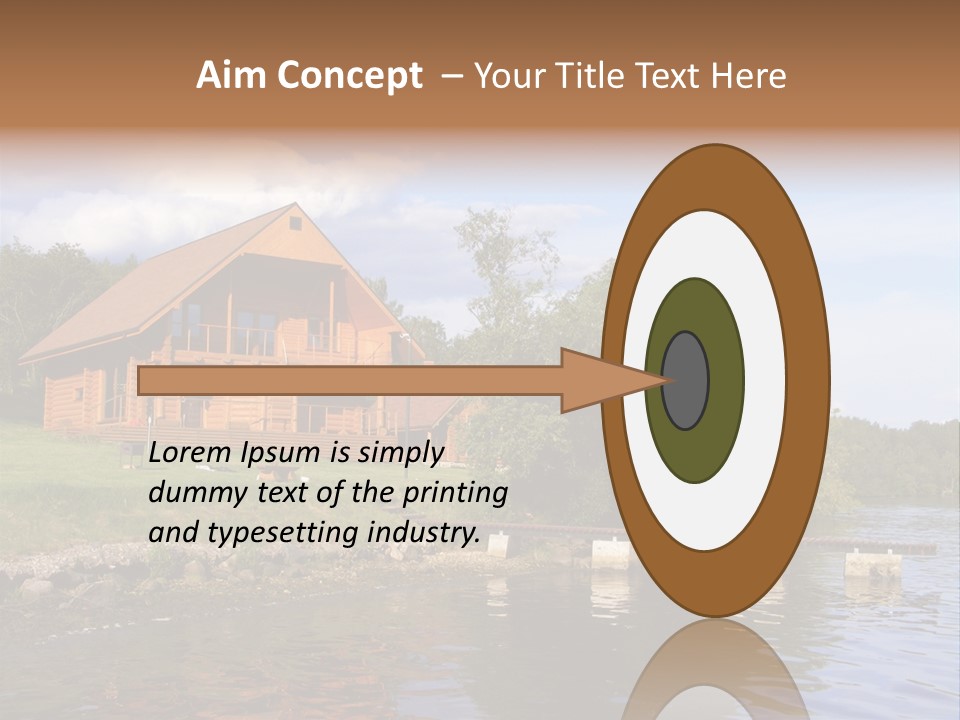 Aim Concept – Your Title Text Here

Lorem Ipsum is simply dummy text of the printing and typesetting industry.